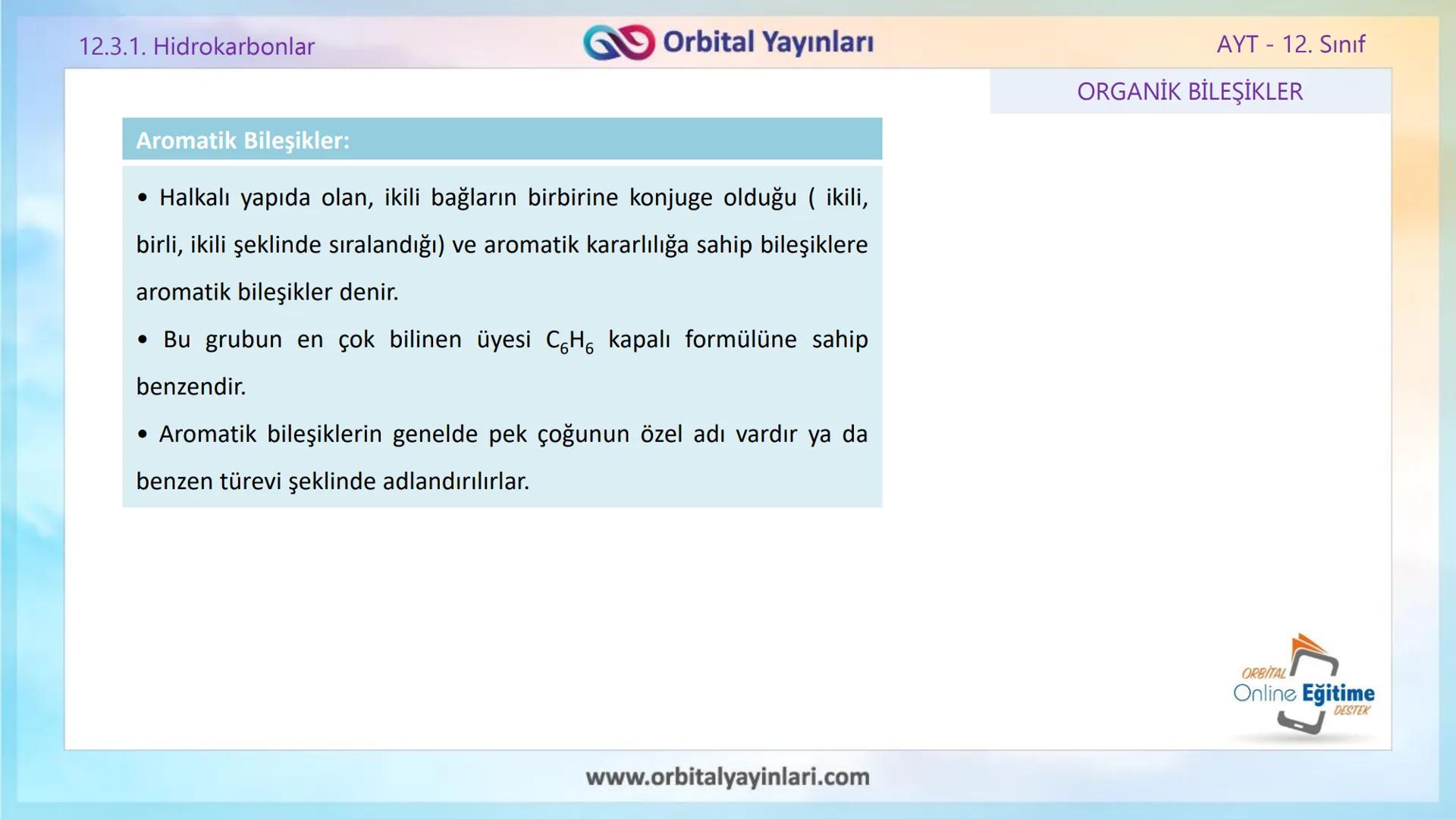 12.3.1. Hidrokarbonlar

Orbital Yayınları

AYT - 12. Sınıf

ORGANİK BİLEŞİKLER

Aromatik Bileşikler:

• Halkalı yapıda olan, ikili bağların birbirine konjuge olduğu ( ikili, birli, ikili şeklinde sıralandığı) ve aromatik kararlılığa sahip bileşiklere aromatik bileşikler denir.

• Bu grubun en çok bilinen üyesi $C_6H_6$ kapalı formülüne sahip benzendir.

• Aromatik bileşiklerin genelde pek çoğunun özel adı vardır ya da benzen türevi şeklinde adlandırılırlar.

ORBİTAL Online Eğitime DESTEK

www.orbitalyayinlari.com